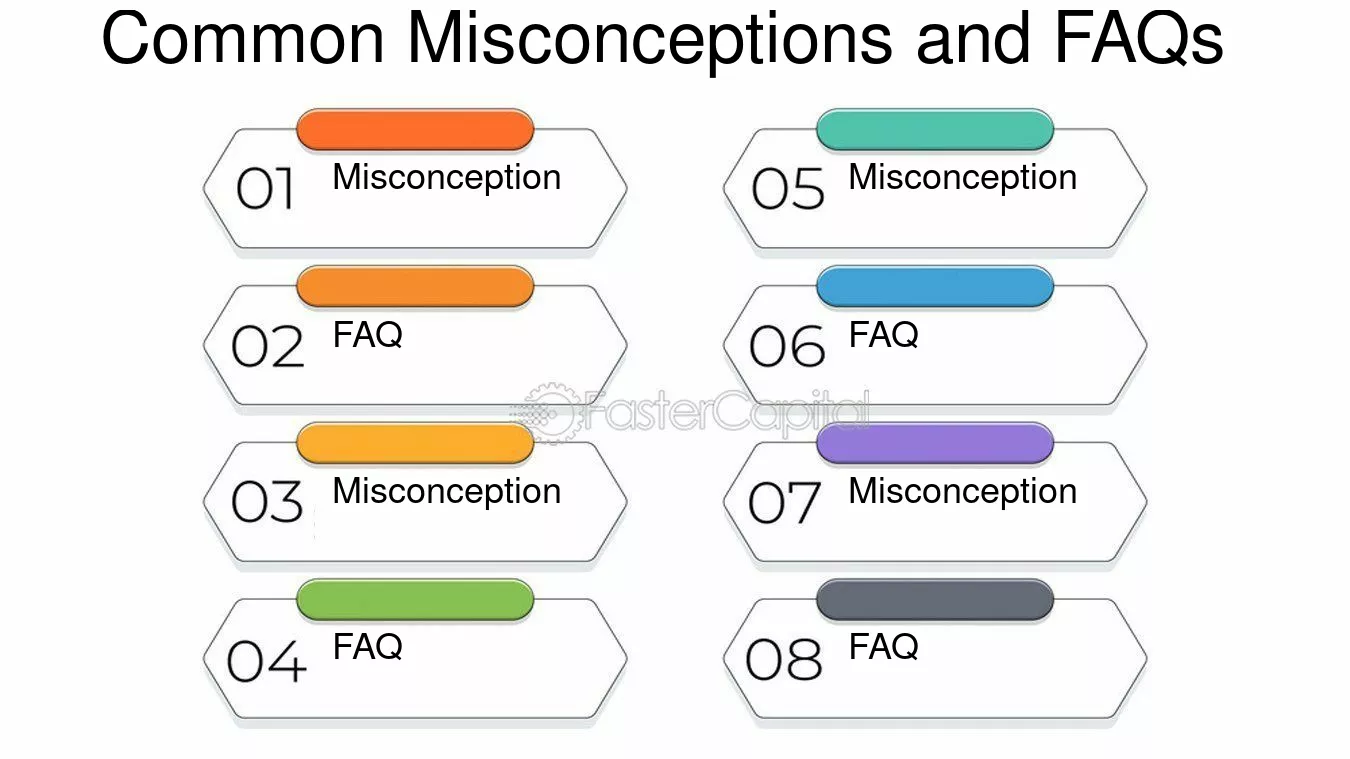 Common Misconceptions and FAQs

01 Misconception

02 FAQ

03 Misconception

04 FAQ

05 Misconception

06 FAQ

07 Misconception

08 FAQ

FasterCapital